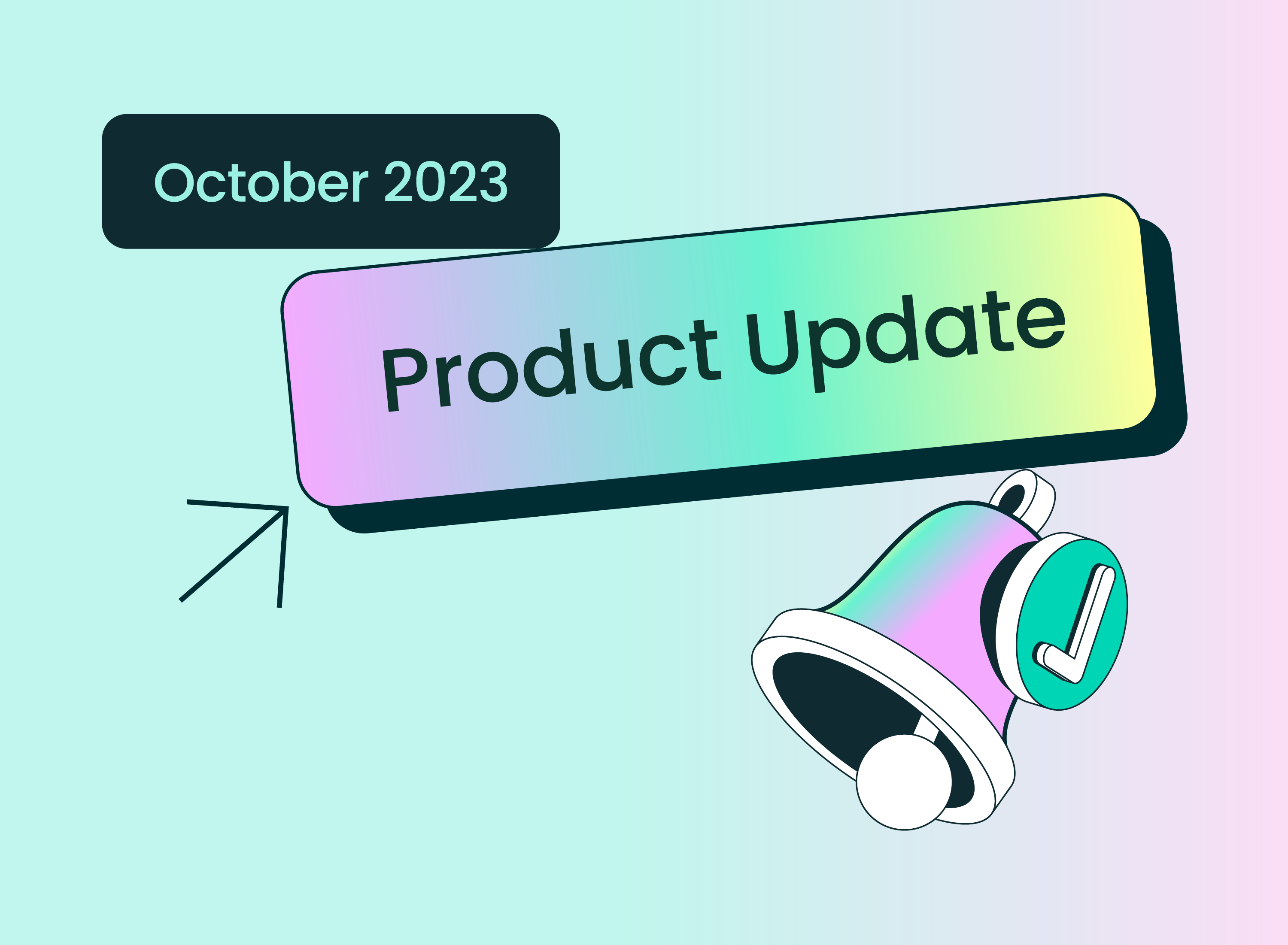 October 2023

Product Update